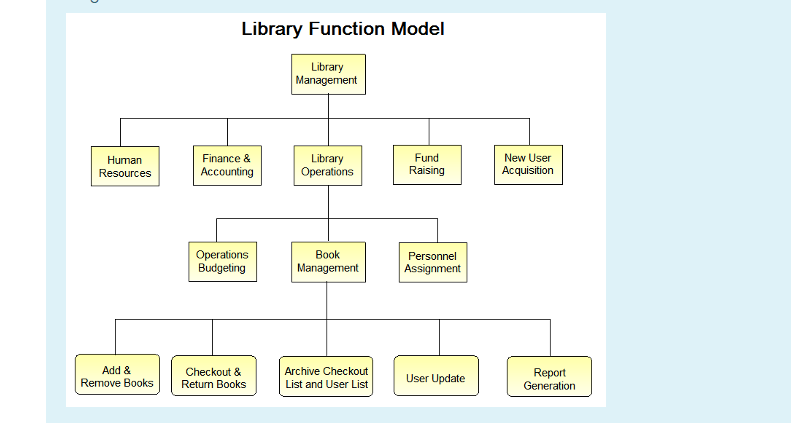 Library Function Model

Library Management

Human Resources

Finance & Accounting

Library Operations

Fund Raising

New User Acquisition

Operations Budgeting

Book Management

Personnel Assignment

Add & Remove Books

Checkout & Return Books

Archive Checkout List and User List

User Update

Report Generation